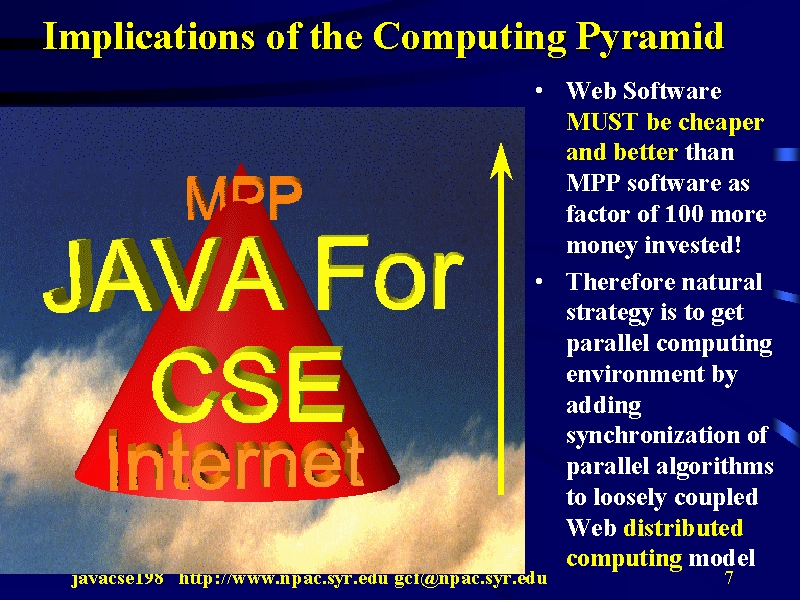 Implications of the Computing Pyramid

MPP

JAVA For CSE

Internet

• Web Software MUST be cheaper and better than MPP software as factor of 100 more money invested!

• Therefore natural strategy is to get parallel computing environment by adding synchronization of parallel algorithms to loosely coupled Web distributed computing model

javacse198 http://www.npac.syr.edu gcf@npac.syr.edu 7